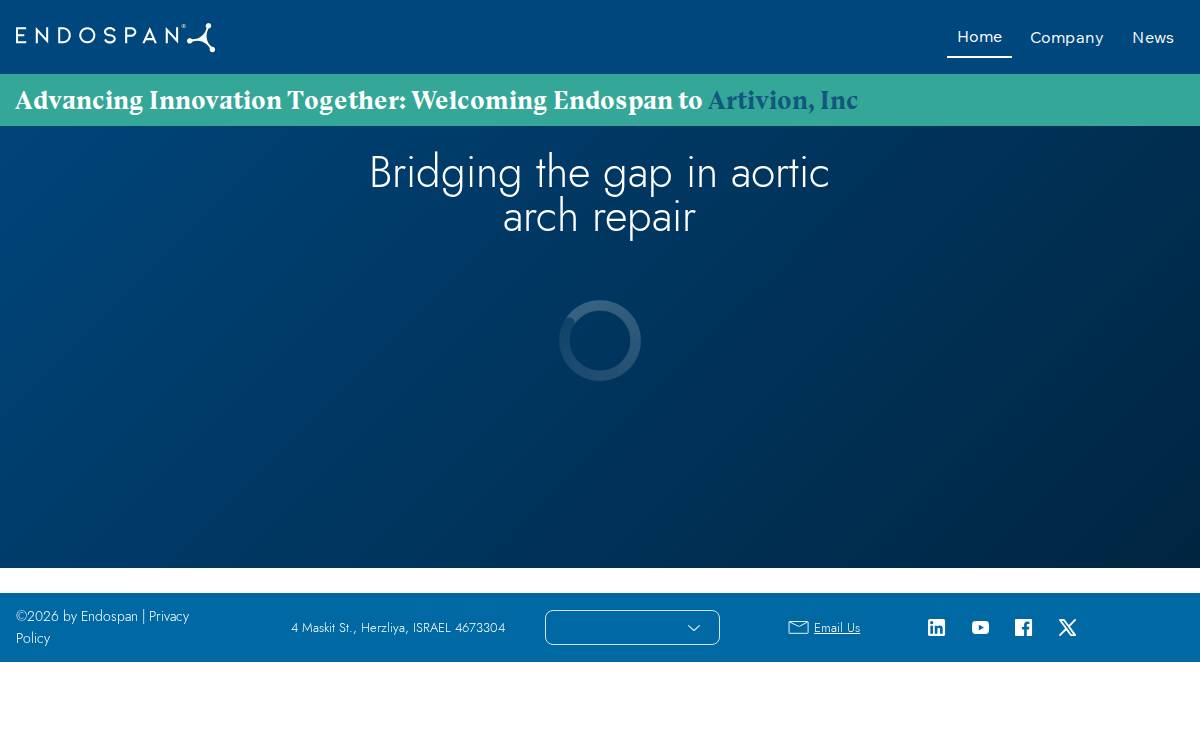 ENDOSPAN®

Home Company News

Advancing Innovation Together: Welcoming Endospan to Artivion, Inc

Bridging the gap in aortic arch repair

©2026 by Endospan | Privacy Policy

4 Maskit St., Herzliya, ISRAEL 4673304

Email Us